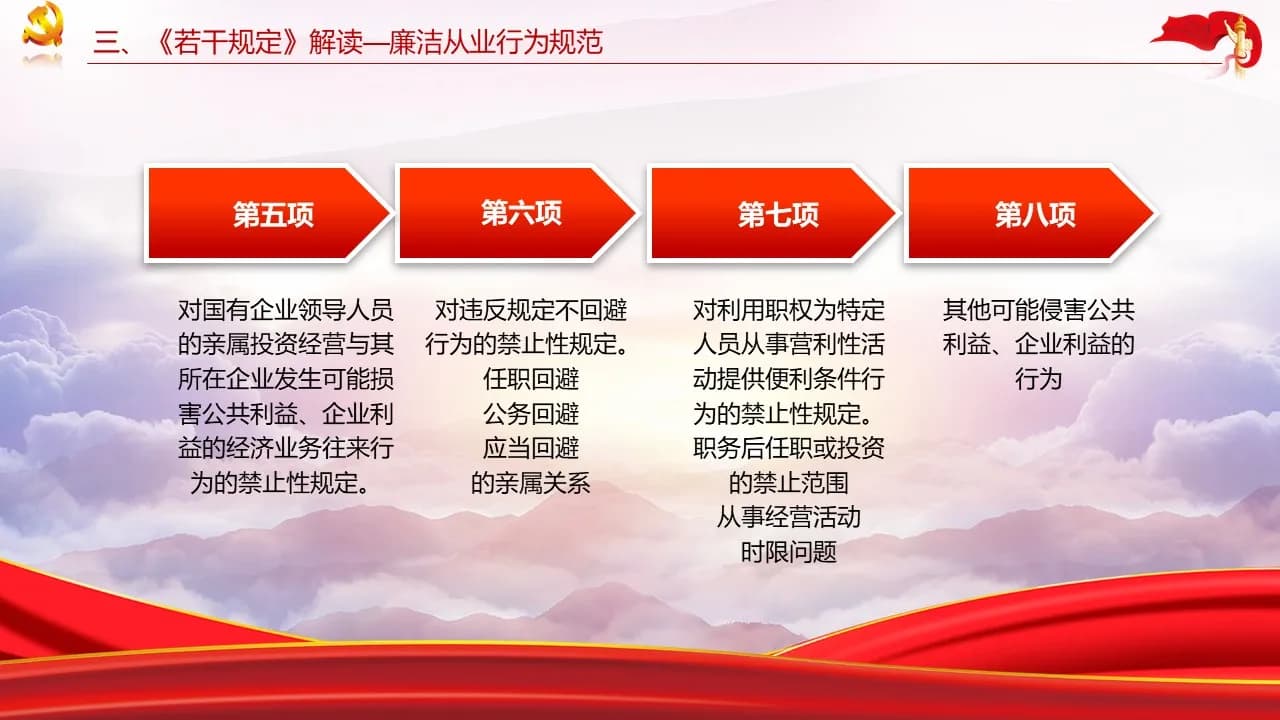 三、《若干规定》解读—廉洁从业行为规范

第五项

对国有企业领导人员的亲属投资经营与其所在企业发生可能损害公共利益、企业利益的经济业务往来行为的禁止性规定。

第六项

对违反规定不回避行为的禁止性规定。
任职回避
公务回避
应当回避
的亲属关系

第七项

对利用职权为特定人员从事营利性活动提供便利条件行为的禁止性规定。
职务后任职或投资的禁止范围
从事经营活动
时限问题

第八项

其他可能侵害公共利益、企业利益的行为